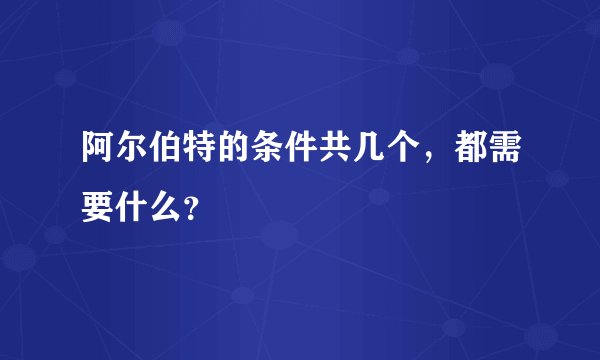 阿尔伯特的条件共几个，都需要什么?